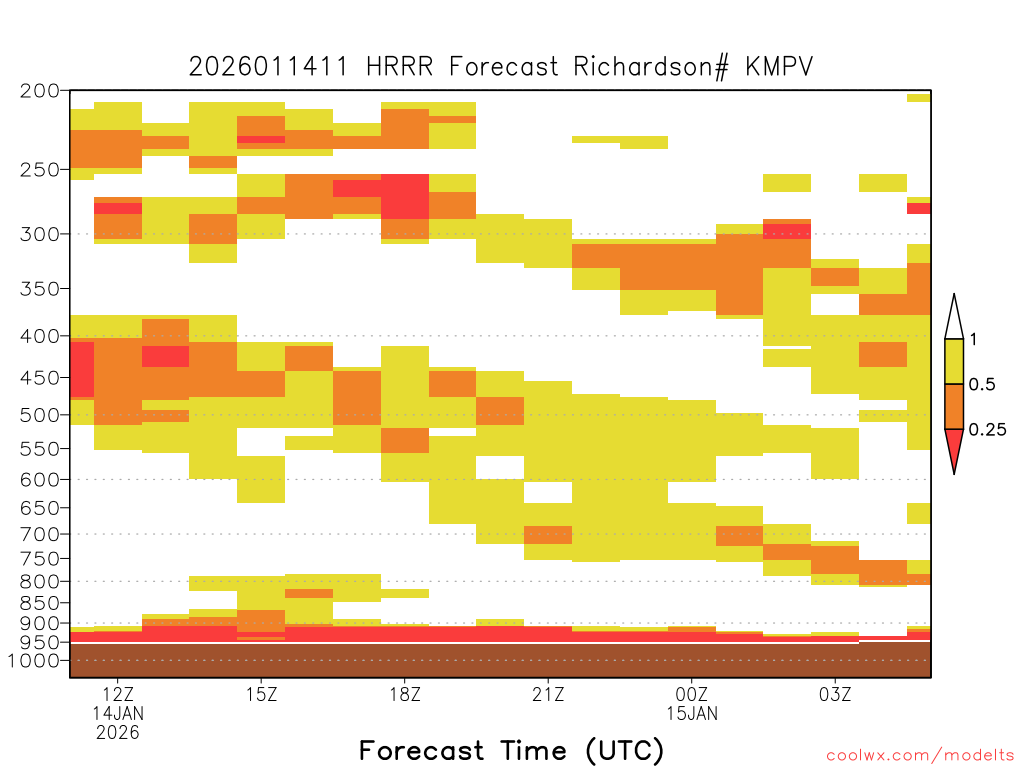 2026011411 HRRR Forecast Richardson# KMPV

200
250
300
350
400
450
500
550
600
650
700
750
800
850
900
950
1000

1
0.5
0.25

12Z
14JAN
2026
15Z
18Z
21Z
00Z
15JAN
03Z

Forecast Time (UTC)

coolwx.com/modelts